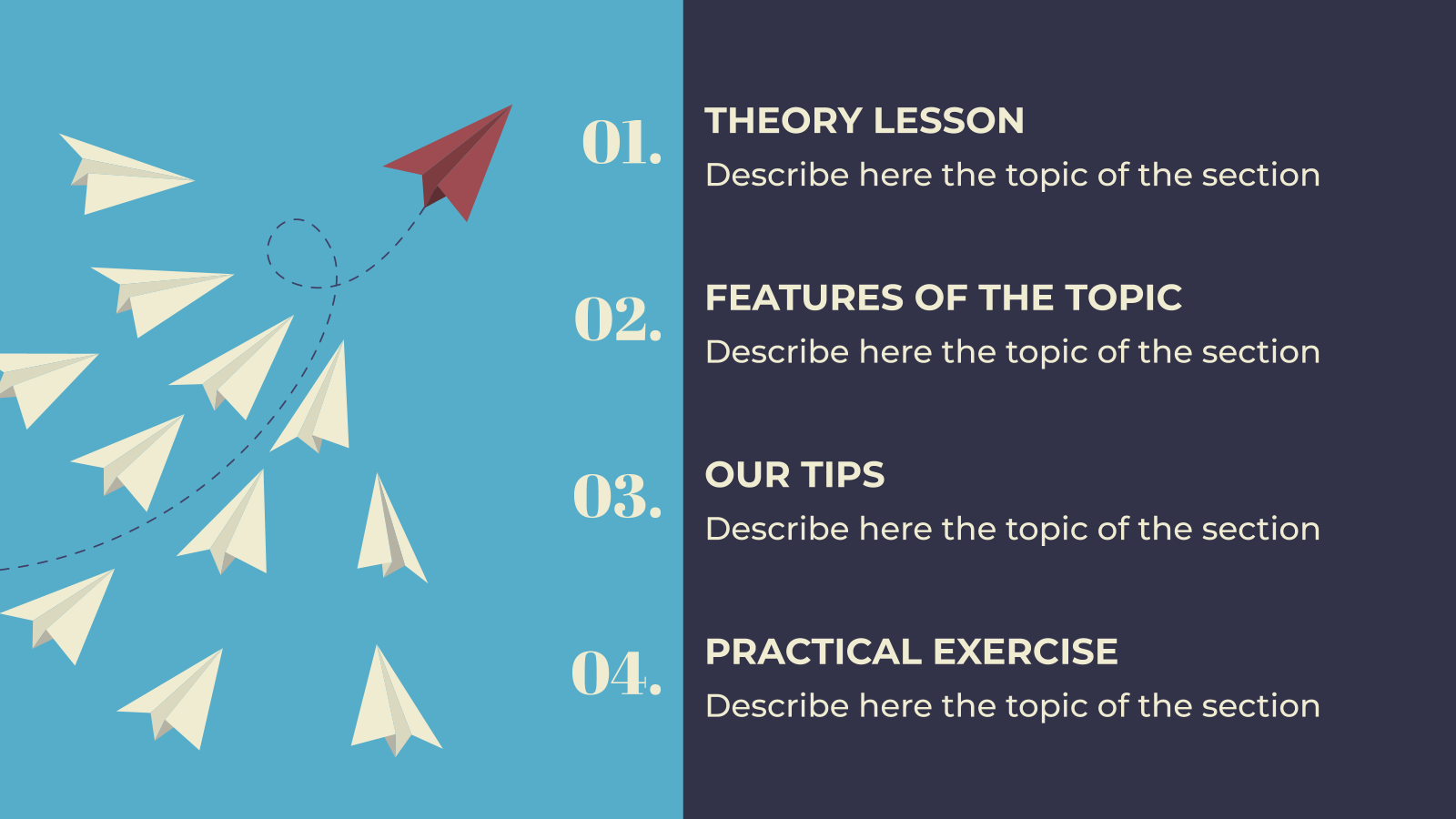 01.

THEORY LESSON

Describe here the topic of the section

02.

FEATURES OF THE TOPIC

Describe here the topic of the section

03.

OUR TIPS

Describe here the topic of the section

04.

PRACTICAL EXERCISE

Describe here the topic of the section